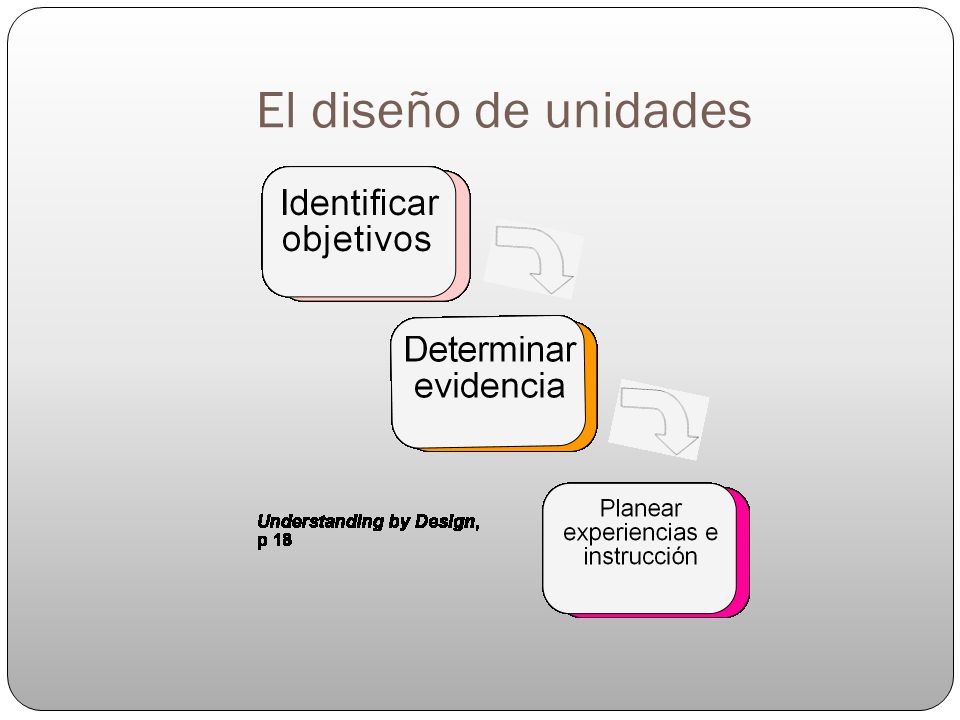 El diseño de unidades

Identificar objetivos

Determinar evidencia

Planear experiencias e instrucción

Understanding by Design, p 18